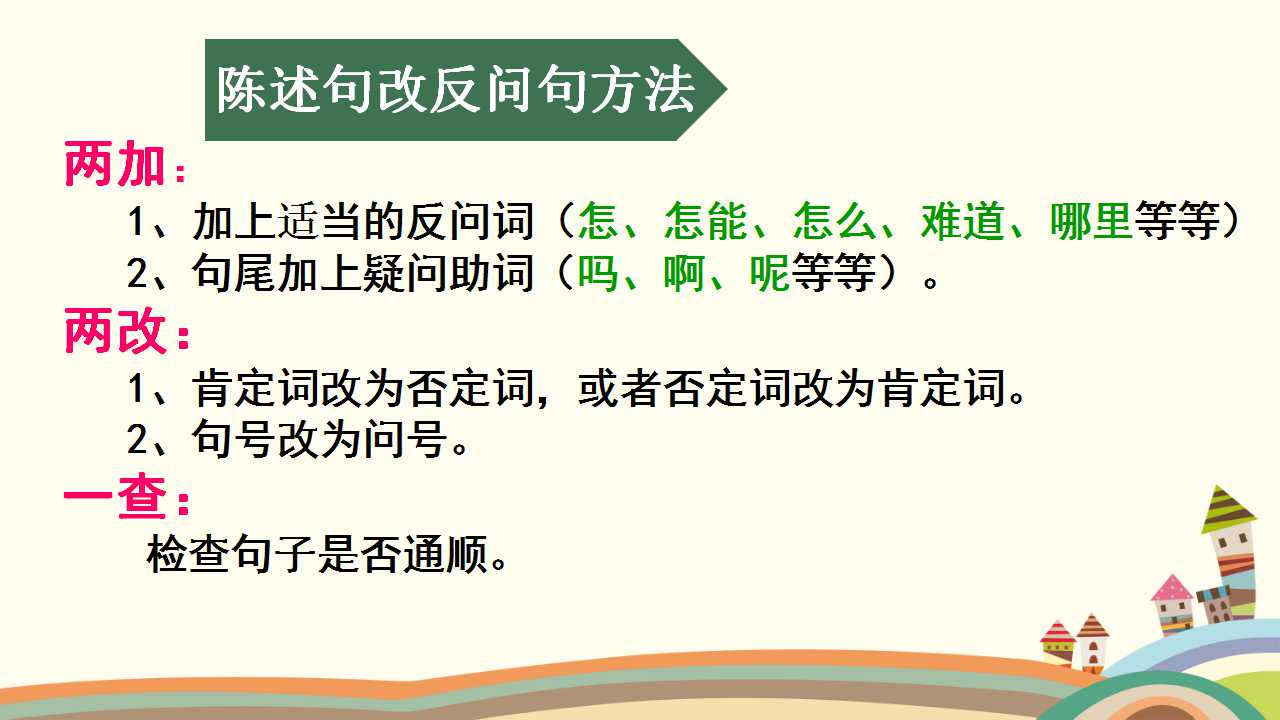 陈述句改反问句方法

两加：

1、加上适当的反问词（怎、怎能、怎么、难道、哪里等等）

2、句尾加上疑问助词（吗、啊、呢等等）。

两改：

1、肯定词改为否定词，或者否定词改为肯定词。

2、句号改为问号。

一查：

检查句子是否通顺。